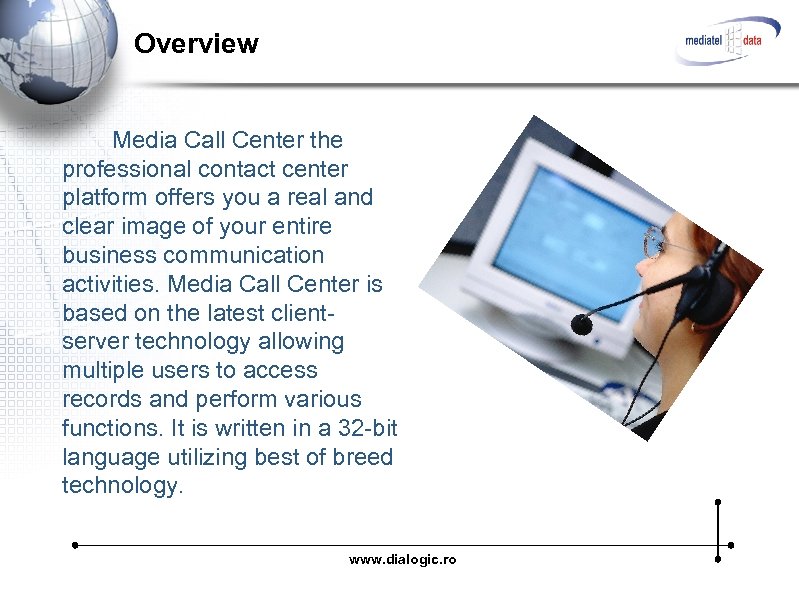 Overview

mediatel data

Media Call Center the professional contact center platform offers you a real and clear image of your entire business communication activities. Media Call Center is based on the latest client-server technology allowing multiple users to access records and perform various functions. It is written in a 32-bit language utilizing best of breed technology.

www.dialogic.ro